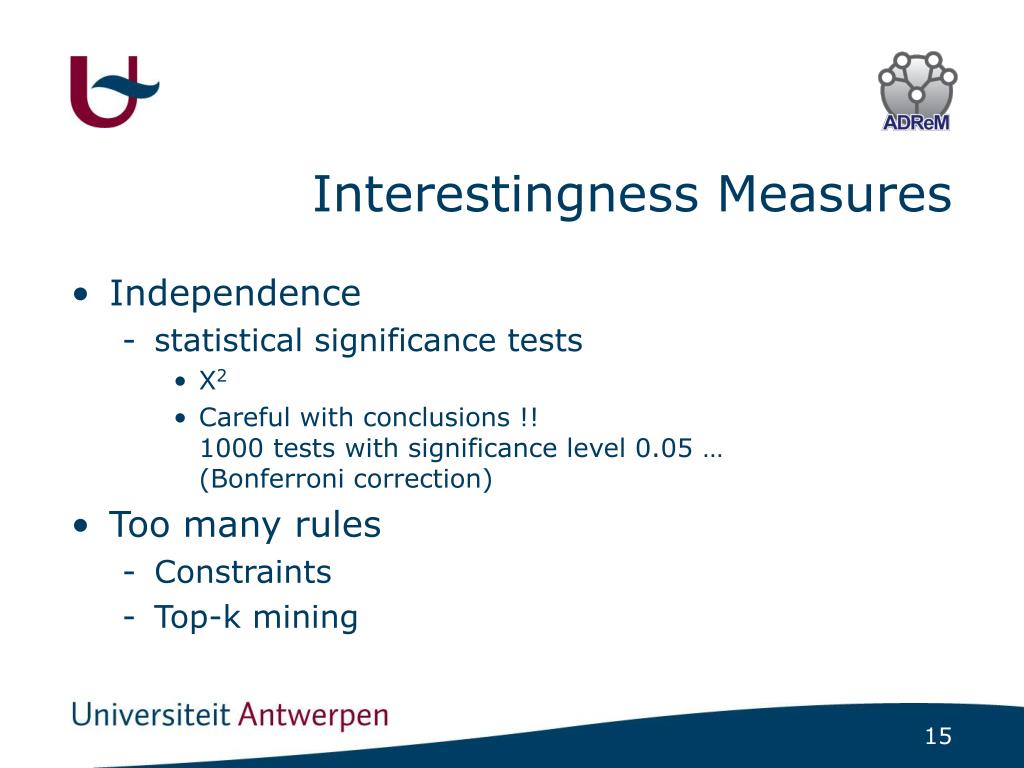 ADReM

Interestingness Measures

• Independence
  - statistical significance tests
    • $X^2$
    • Careful with conclusions !!
      1000 tests with significance level 0.05 …
      (Bonferroni correction)
• Too many rules
  - Constraints
  - Top-k mining

Universiteit Antwerpen

15